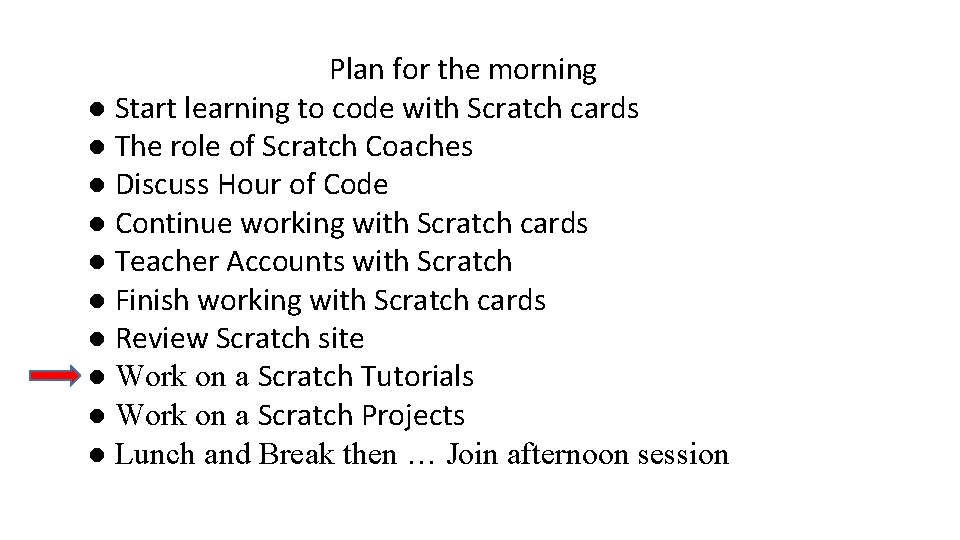 Plan for the morning

● Start learning to code with Scratch cards
● The role of Scratch Coaches
● Discuss Hour of Code
● Continue working with Scratch cards
● Teacher Accounts with Scratch
● Finish working with Scratch cards
● Review Scratch site
● Work on a Scratch Tutorials
● Work on a Scratch Projects
● Lunch and Break then … Join afternoon session